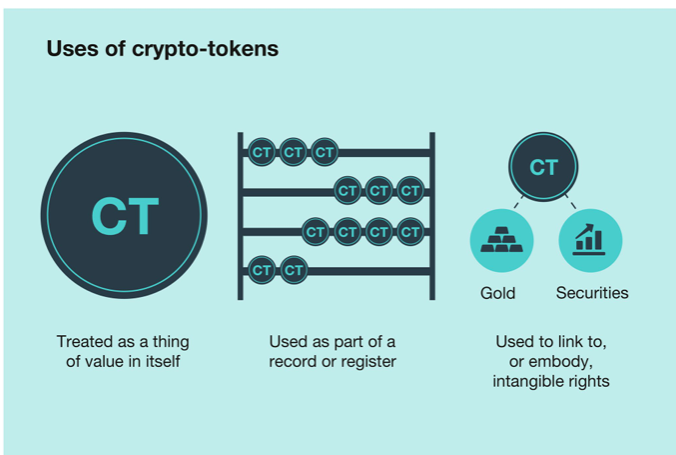 Uses of crypto-tokens

CT

CT CT CT
CT CT CT
CT CT CT CT
CT CT

CT

Gold

Securities

Treated as a thing of value in itself

Used as part of a record or register

Used to link to, or embody, intangible rights